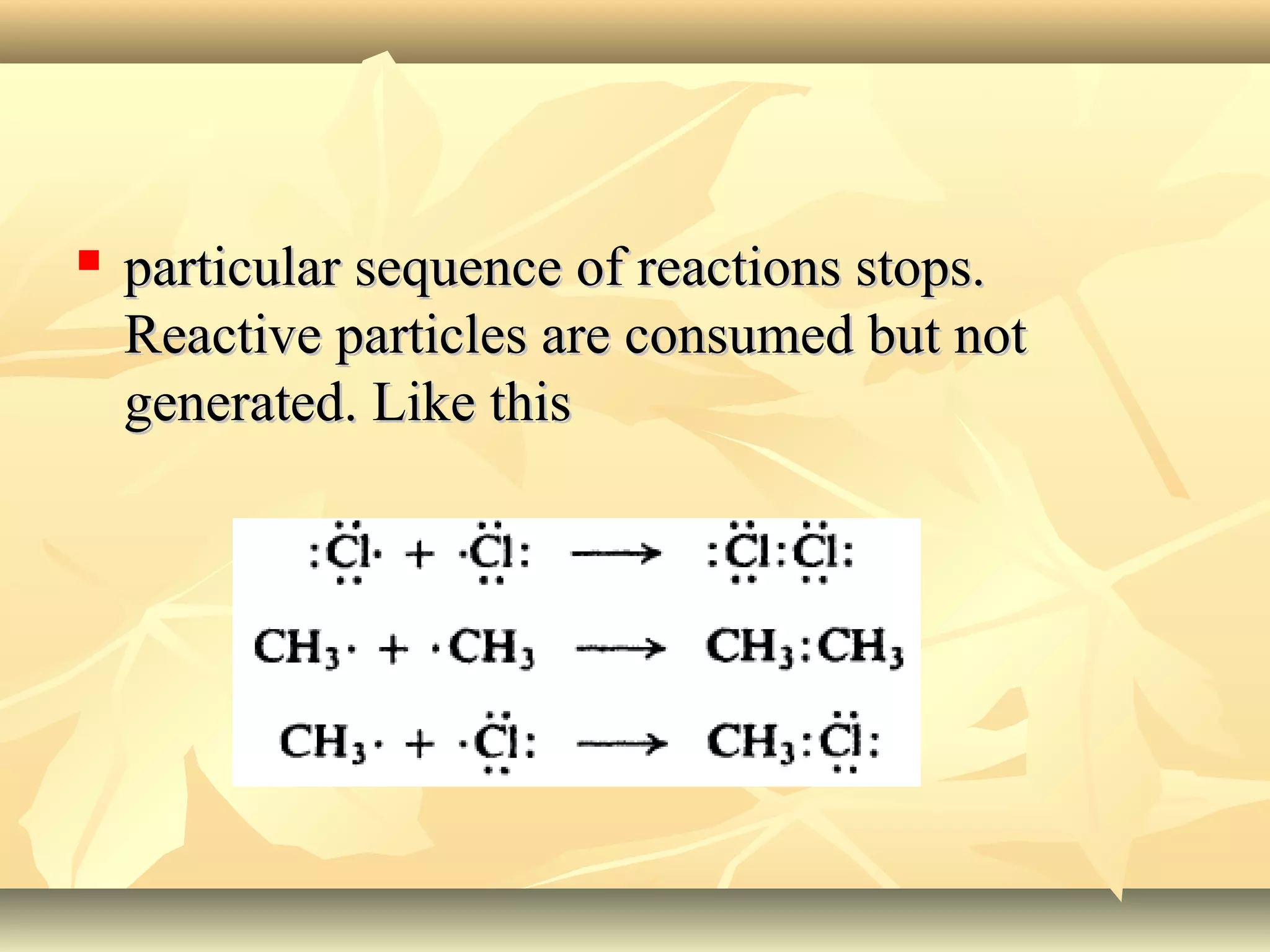 particular sequence of reactions stops. Reactive particles are consumed but not generated. Like this

$:\ddot{\underset{..}{Cl}}\cdot + \cdot\ddot{\underset{..}{Cl}}: \longrightarrow :\ddot{\underset{..}{Cl}}:\ddot{\underset{..}{Cl}}:$

$CH_3\cdot + \cdot CH_3 \longrightarrow CH_3:CH_3$

$CH_3\cdot + \cdot\ddot{\underset{..}{Cl}}: \longrightarrow CH_3:\ddot{\underset{..}{Cl}}:$